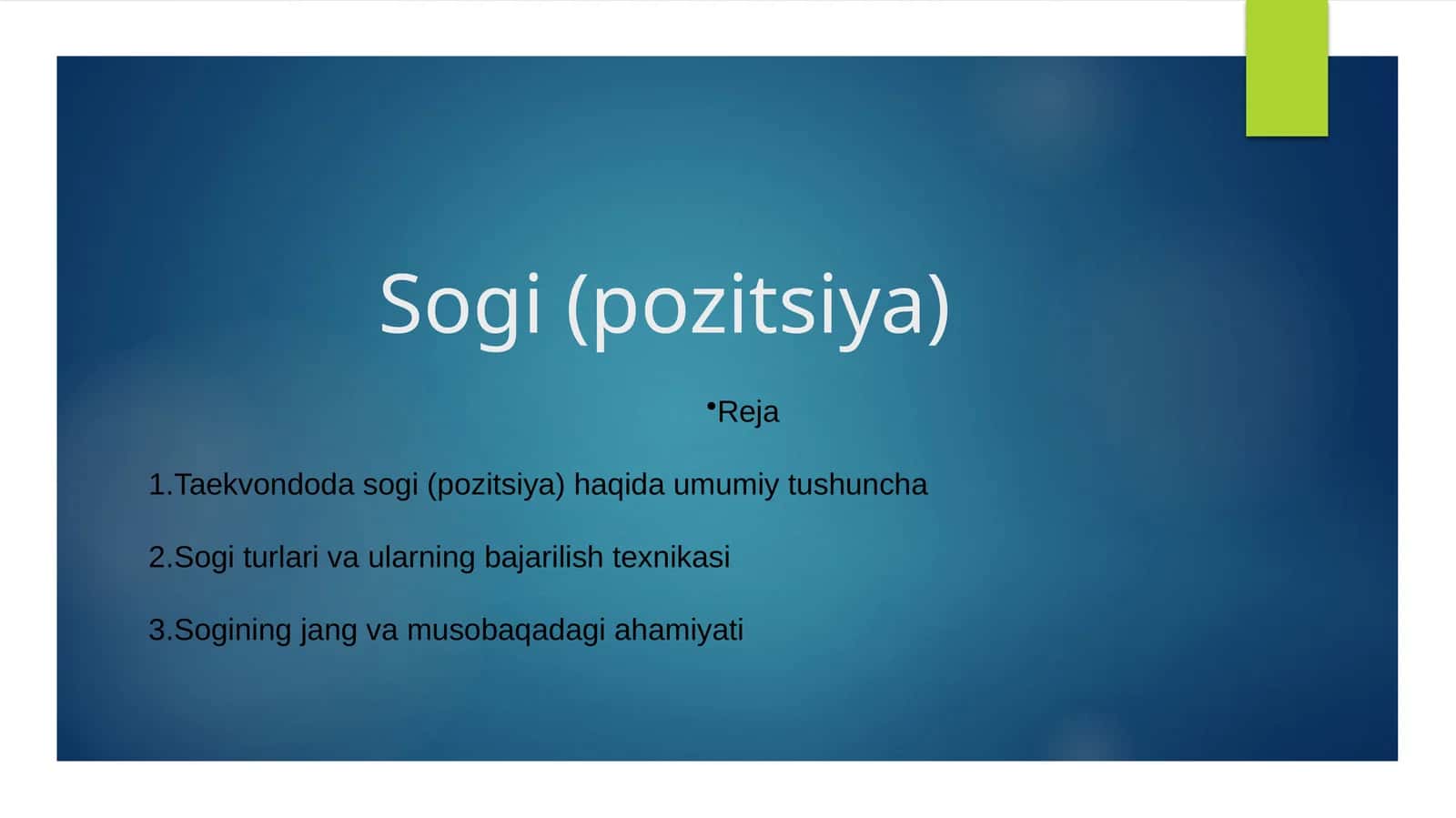 Sogi (pozitsiya)

•Reja

1.Taekvondoda sogi (pozitsiya) haqida umumiy tushuncha

2.Sogi turlari va ularning bajarilish texnikasi

3.Sogining jang va musobaqadagi ahamiyati